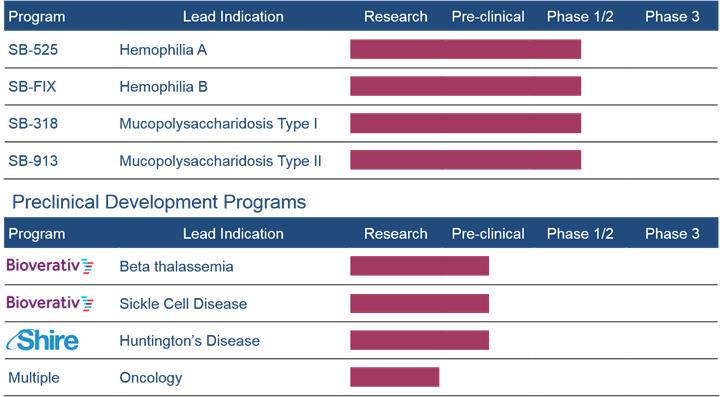 | Program | Lead Indication | Research | Pre-clinical | Phase 1/2 | Phase 3 |
|---|---|---|---|---|---|
| SB-525 | Hemophilia A | | | | |
| SB-FIX | Hemophilia B | | | | |
| SB-318 | Mucopolysaccharidosis Type I | | | | |
| SB-913 | Mucopolysaccharidosis Type II | | | | |

Preclinical Development Programs

| Program | Lead Indication | Research | Pre-clinical | Phase 1/2 | Phase 3 |
|---|---|---|---|---|---|
| Bioverativ | Beta thalassemia | | | | |
| Bioverativ | Sickle Cell Disease | | | | |
| Shire | Huntington's Disease | | | | |
| Multiple | Oncology | | | | |